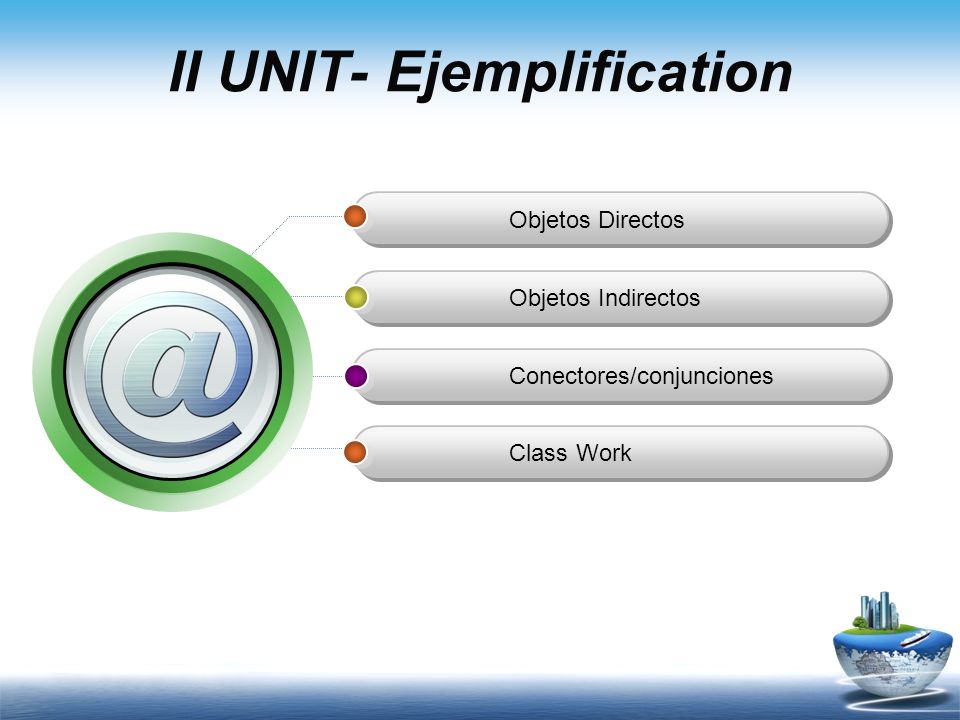 II UNIT- Ejemplification

@

Objetos Directos

Objetos Indirectos

Conectores/conjunciones

Class Work